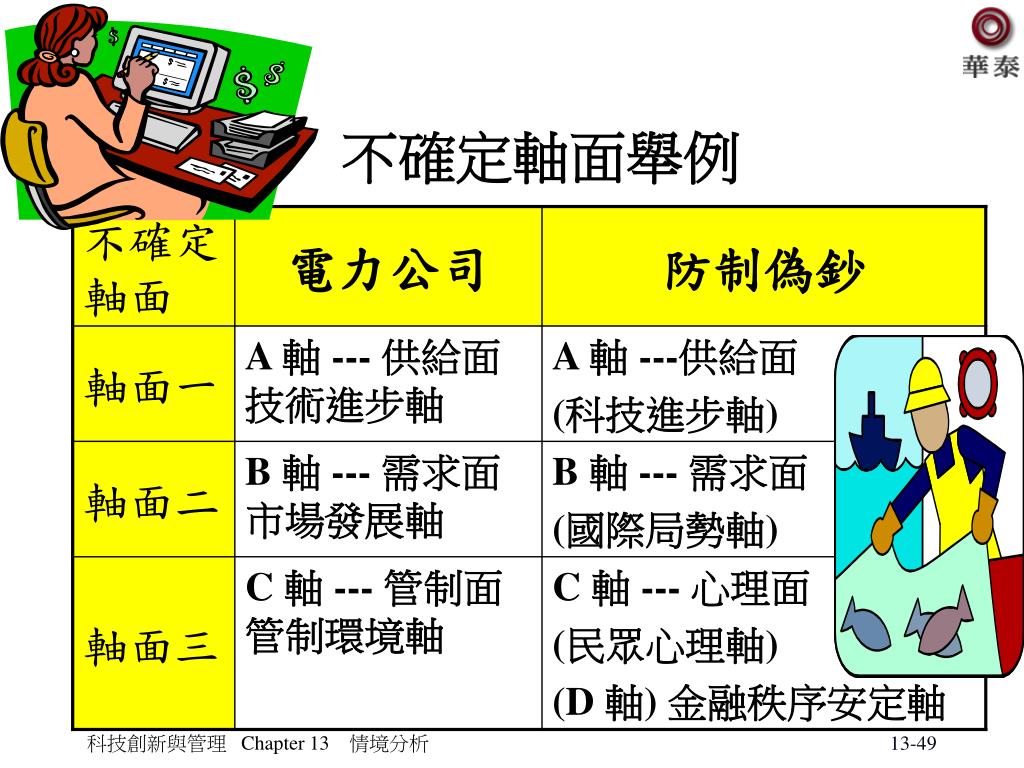 華泰

不確定軸面舉例

| 不確定軸面 | 電力公司 | 防制偽鈔 |
|---|---|---|
| 軸面一 | A 軸 --- 供給面 技術進步軸 | A 軸 ---供給面 (科技進步軸) |
| 軸面二 | B 軸 --- 需求面 市場發展軸 | B 軸 --- 需求面 (國際局勢軸) |
| 軸面三 | C 軸 --- 管制面 管制環境軸 | C 軸 --- 心理面 (民眾心理軸) (D 軸) 金融秩序安定軸 |

科技創新與管理 Chapter 13 情境分析 13-49